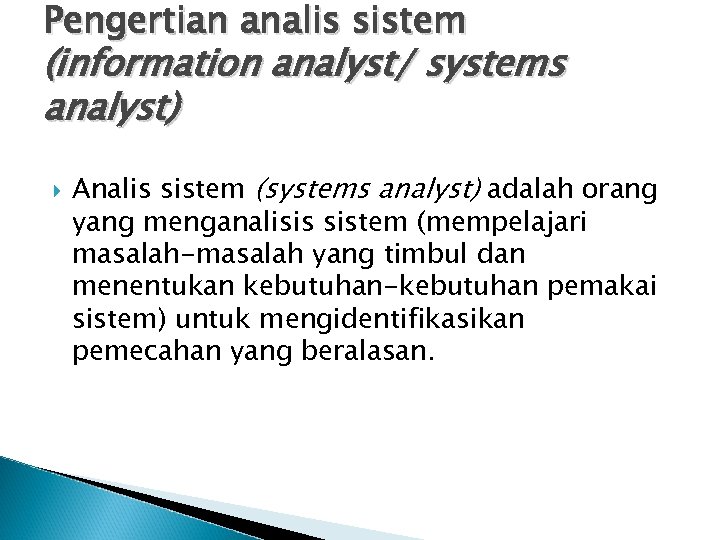 Pengertian analis sistem (information analyst/ systems analyst)

Analis sistem (systems analyst) adalah orang yang menganalisis sistem (mempelajari masalah-masalah yang timbul dan menentukan kebutuhan-kebutuhan pemakai sistem) untuk mengidentifikasikan pemecahan yang beralasan.